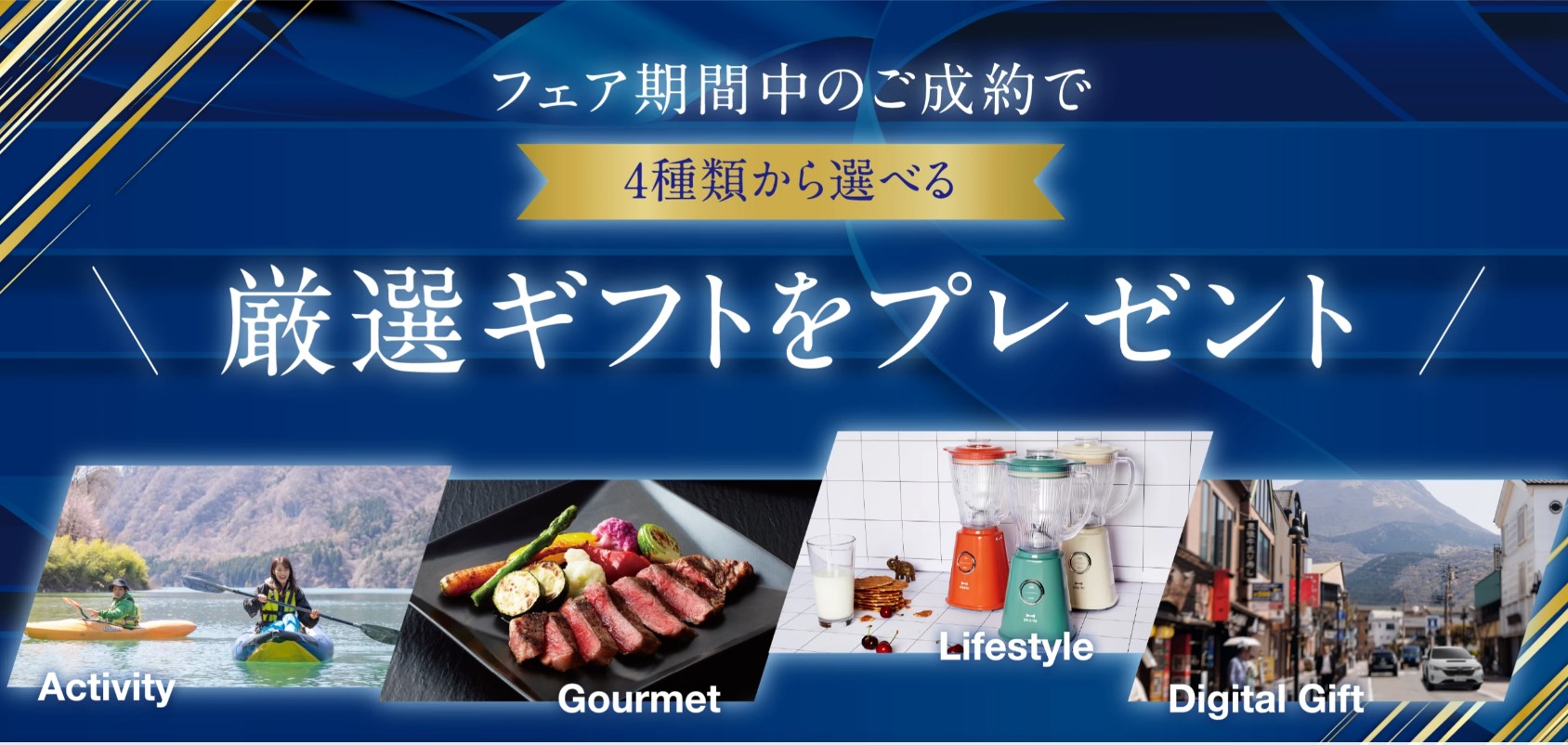 フェア期間中のご成約で

4種類から選べる

＼ 厳選ギフトをプレゼント ／

Activity

Gourmet

Lifestyle

Digital Gift